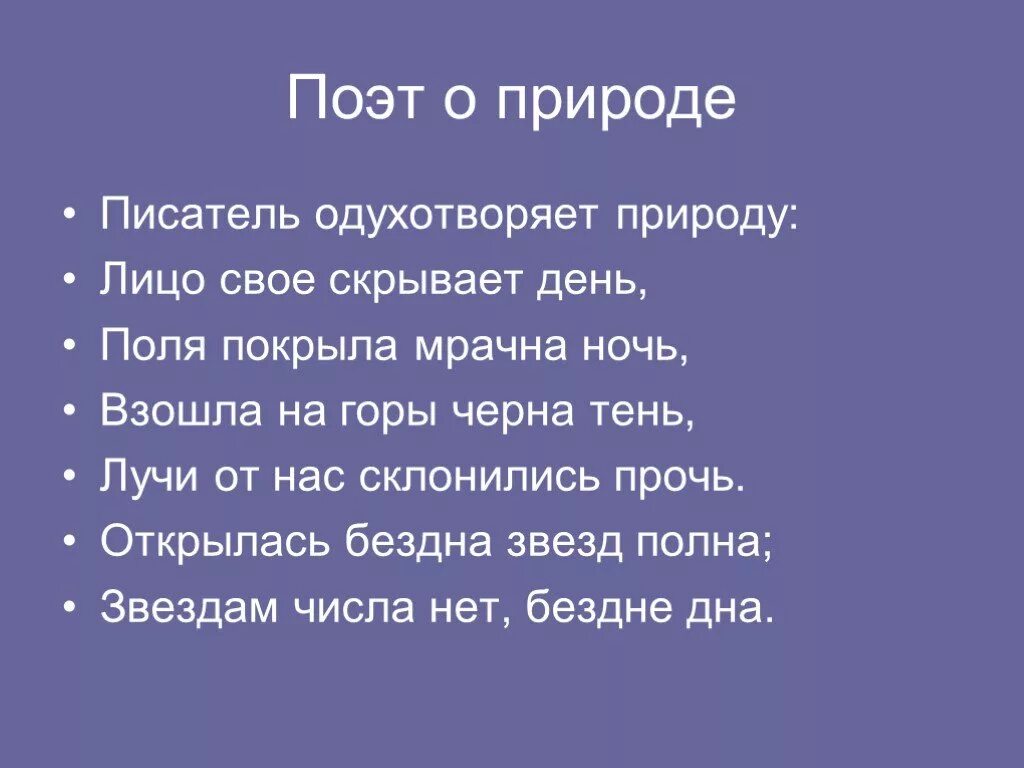 Поэт о природе

• Писатель одухотворяет природу:
• Лицо свое скрывает день,
• Поля покрыла мрачна ночь,
• Взошла на горы черна тень,
• Лучи от нас склонились прочь.
• Открылась бездна звезд полна;
• Звездам числа нет, бездне дна.